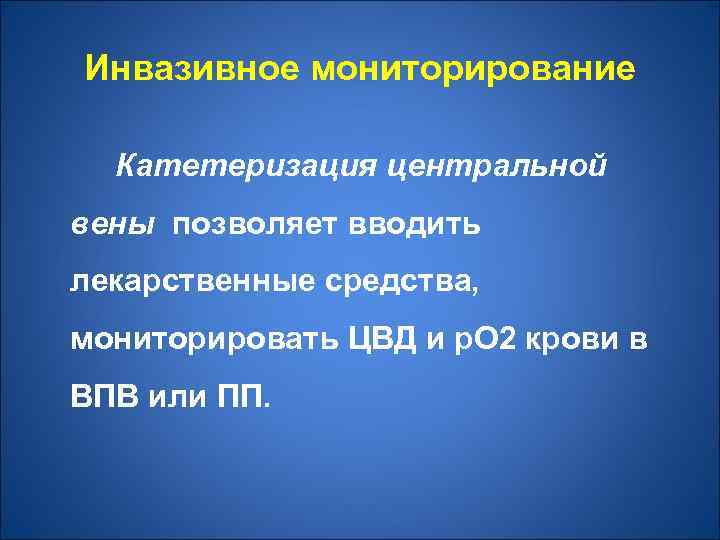 Инвазивное мониторирование

Катетеризация центральной вены позволяет вводить лекарственные средства, мониторировать ЦВД и рО2 крови в ВПВ или ПП.